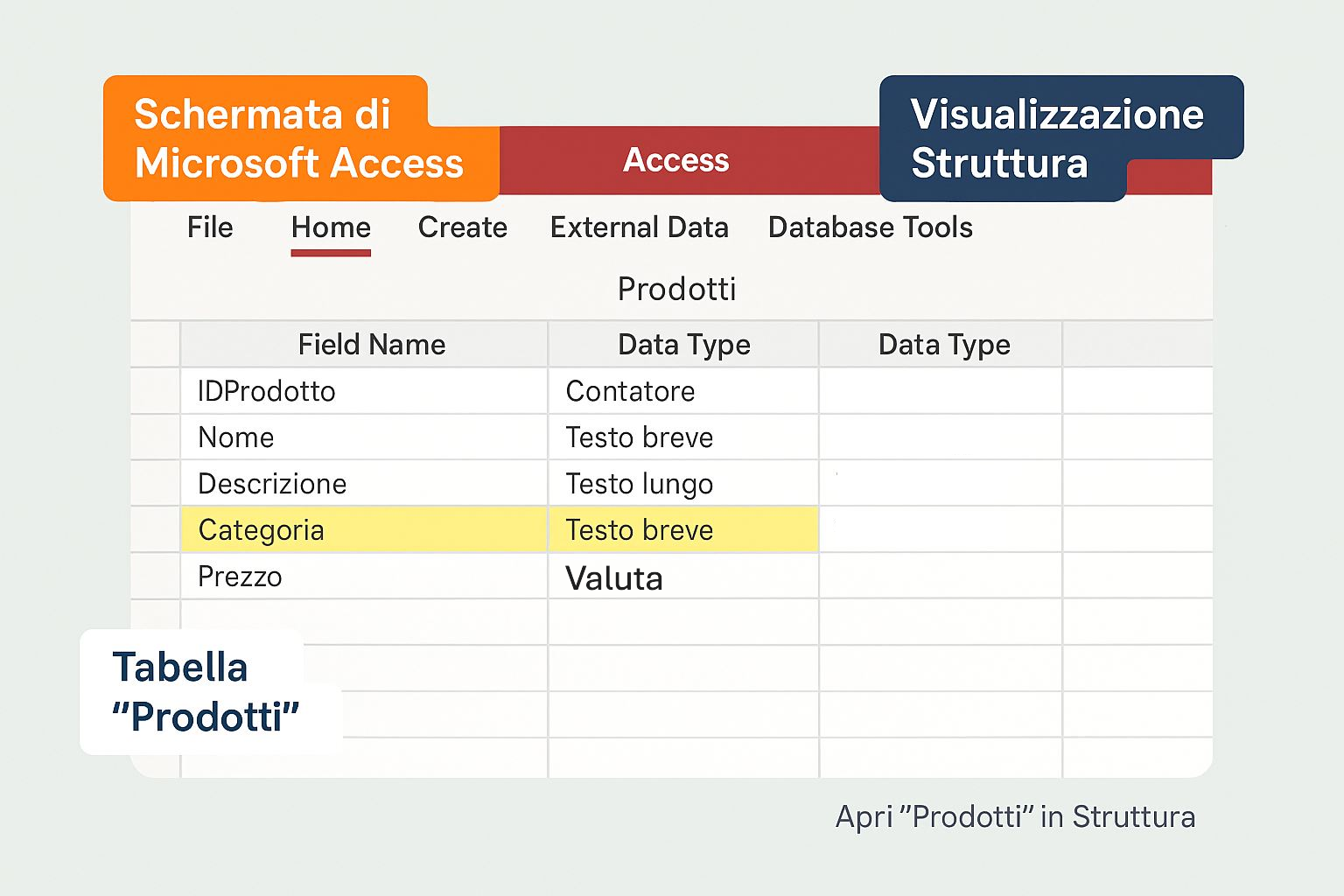 Schermata di Microsoft Access

Access

Visualizzazione Struttura

File Home Create External Data Database Tools

Prodotti

| Field Name | Data Type | Data Type |
|---|---|---|
| IDProdotto | Contatore | |
| Nome | Testo breve | |
| Descrizione | Testo lungo | |
| Categoria | Testo breve | |
| Prezzo | Valuta | |

Tabella "Prodotti"

Apri "Prodotti" in Struttura